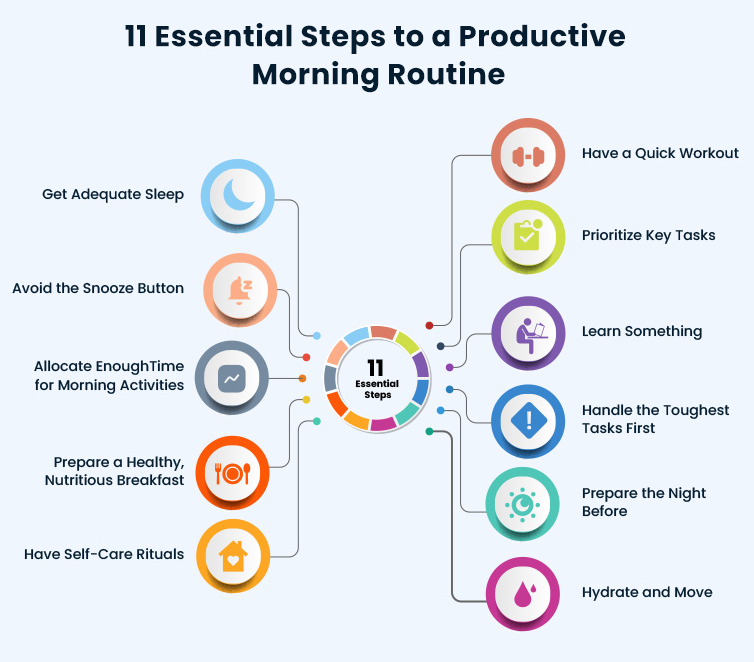 11 Essential Steps to a Productive Morning Routine

Get Adequate Sleep

Avoid the Snooze Button

Allocate EnoughTime for Morning Activities

Prepare a Healthy, Nutritious Breakfast

Have Self-Care Rituals

11 Essential Steps

Have a Quick Workout

Prioritize Key Tasks

Learn Something

Handle the Toughest Tasks First

Prepare the Night Before

Hydrate and Move